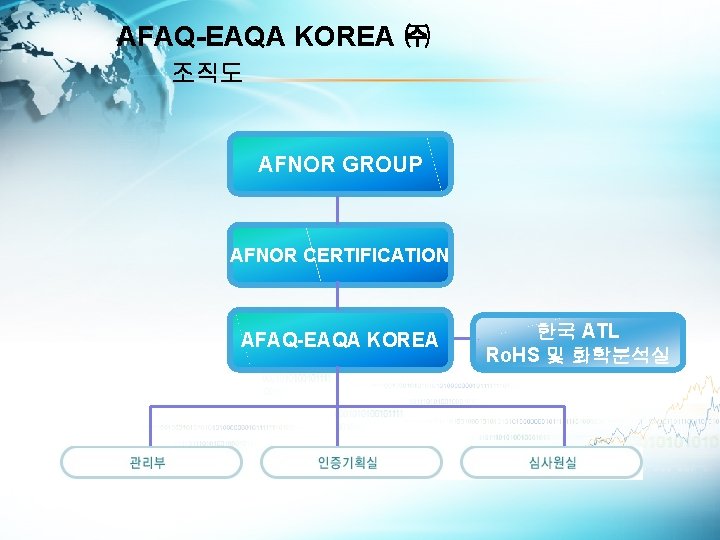 AFAQ-EAQA KOREA ㈜
조직도

AFNOR GROUP

AFNOR CERTIFICATION

AFAQ-EAQA KOREA

한국 ATL
RoHS 및 화학분석실

관리부

인증기획실

심사원실